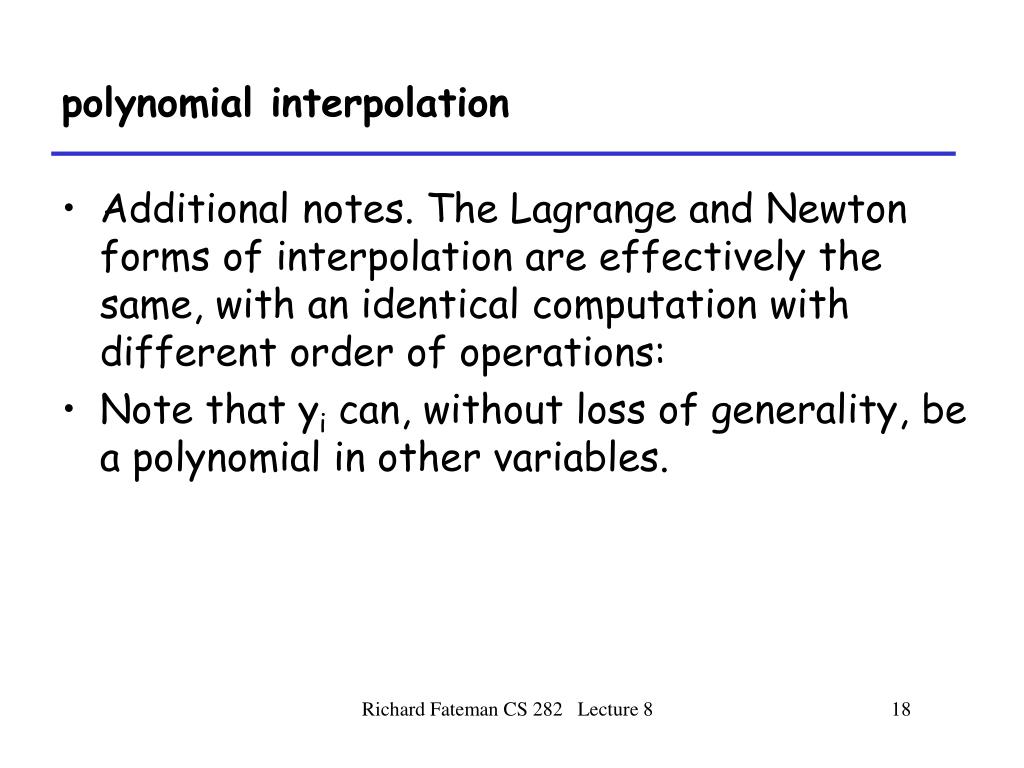 polynomial interpolation

• Additional notes. The Lagrange and Newton forms of interpolation are effectively the same, with an identical computation with different order of operations:
• Note that $y_i$ can, without loss of generality, be a polynomial in other variables.

Richard Fateman CS 282 Lecture 8

18